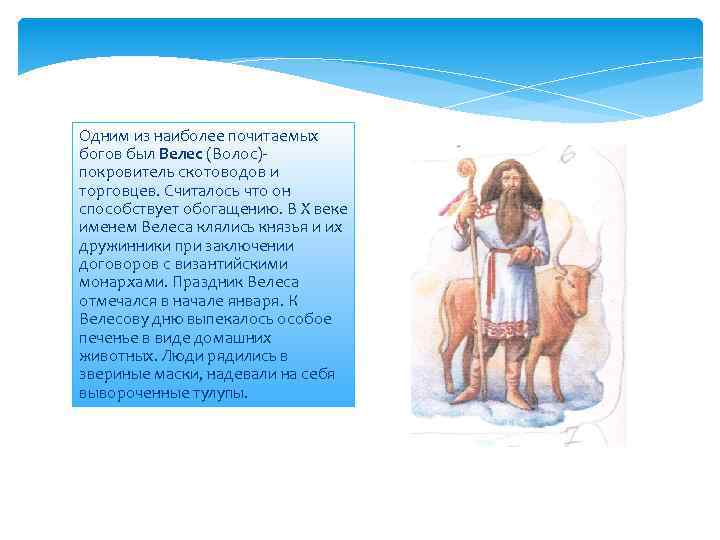 Одним из наиболее почитаемых богов был **Велес** (Волос)- покровитель скотоводов и торговцев. Считалось что он способствует обогащению. В X веке именем Велеса клялись князья и их дружинники при заключении договоров с византийскими монархами. Праздник Велеса отмечался в начале января. К Велесову дню выпекалось особое печенье в виде домашних животных. Люди рядились в звериные маски, надевали на себя вывороченные тулупы.

6

I